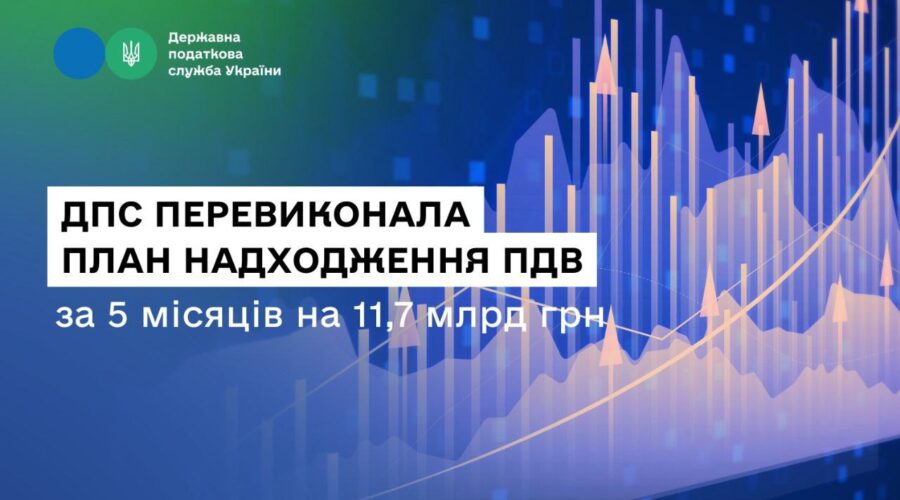 Державна податкова служба України

ДПС ПЕРЕВИКОНАЛА ПЛАН НАДХОДЖЕННЯ ПДВ

за 5 місяців на 11,7 млрд грн